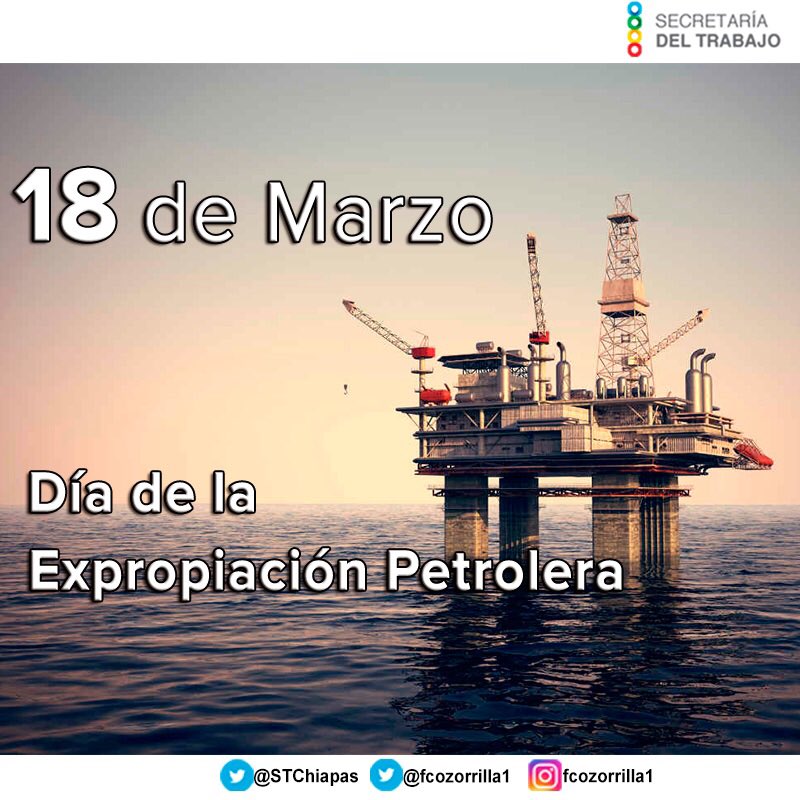 SECRETARÍA
DEL TRABAJO

18 de Marzo

Día de la
Expropiación Petrolera

@STChiapas @fcozorrilla1 fcozorrilla1